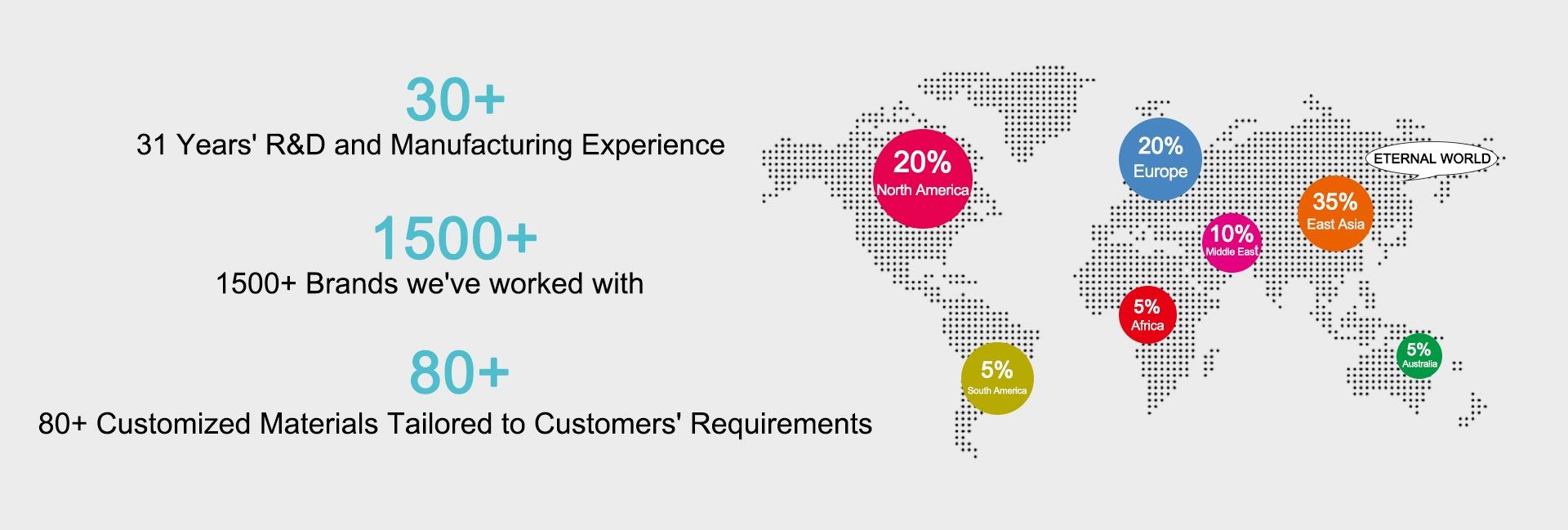 30+
31 Years' R&D and Manufacturing Experience

1500+
1500+ Brands we've worked with

80+
80+ Customized Materials Tailored to Customers' Requirements

20%
North America

20%
Europe

ETERNAL WORLD

35%
East Asia

10%
Middle East

5%
Africa

5%
South America

5%
Australia